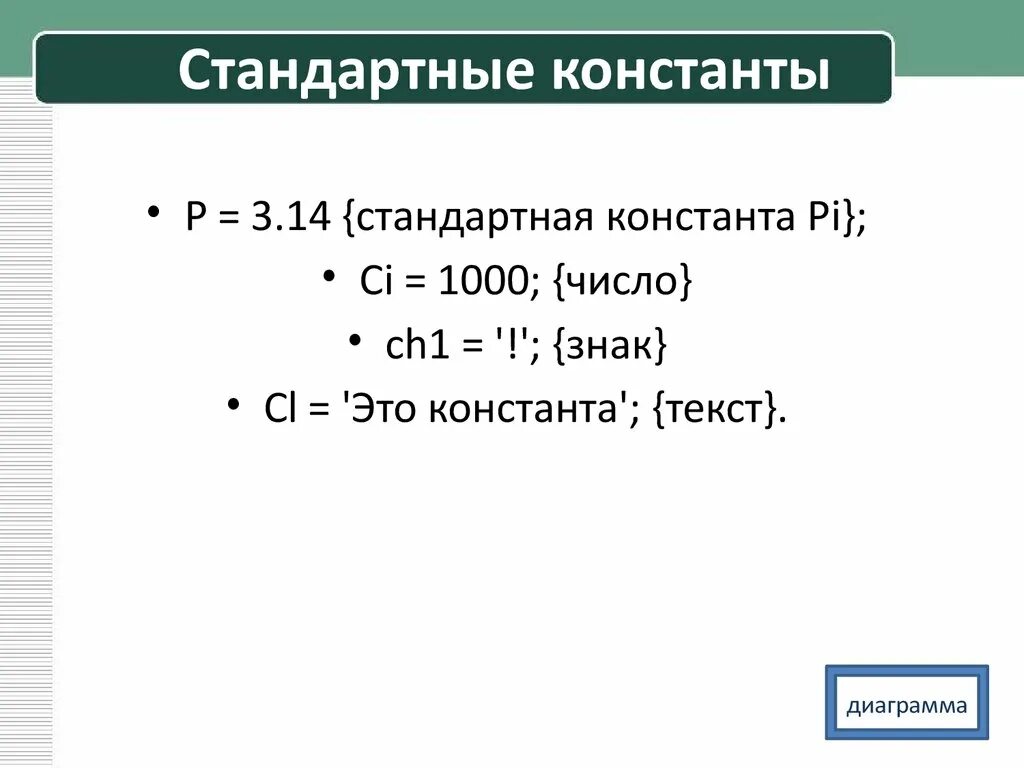 Стандартные константы

• P = 3.14 {стандартная константа Pi};
• Ci = 1000; {число}
• ch1 = '!'; {знак}
• Cl = 'Это константа'; {текст}.

диаграмма